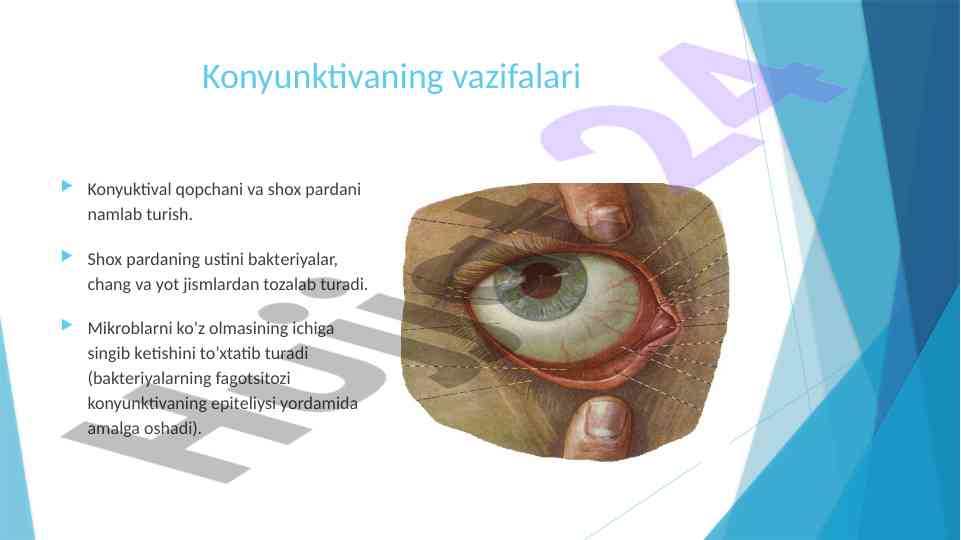 Konyunktivaning vazifalari

Konyuktival qopchani va shox pardani namlab turish.

Shox pardaning ustini bakteriyalar, chang va yot jismlardan tozalab turadi.

Mikroblarni ko'z olmasining ichiga singib ketishini to'xtatib turadi (bakteriyalarning fagotsitozi konyunktivaning epiteliysi yordamida amalga oshadi).

Hujjat24